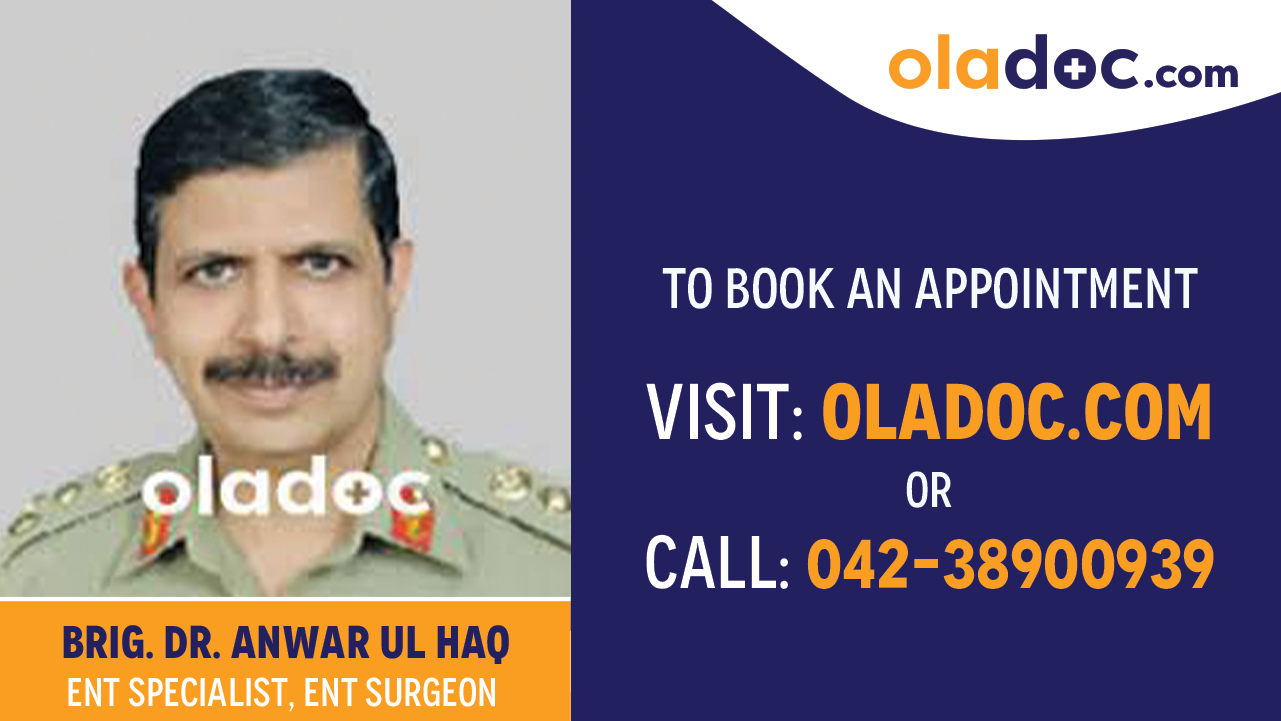 oladoc.com

oladoc

BRIG. DR. ANWAR UL HAQ
ENT SPECIALIST, ENT SURGEON

TO BOOK AN APPOINTMENT

VISIT: OLADOC.COM
OR
CALL: 042-38900939